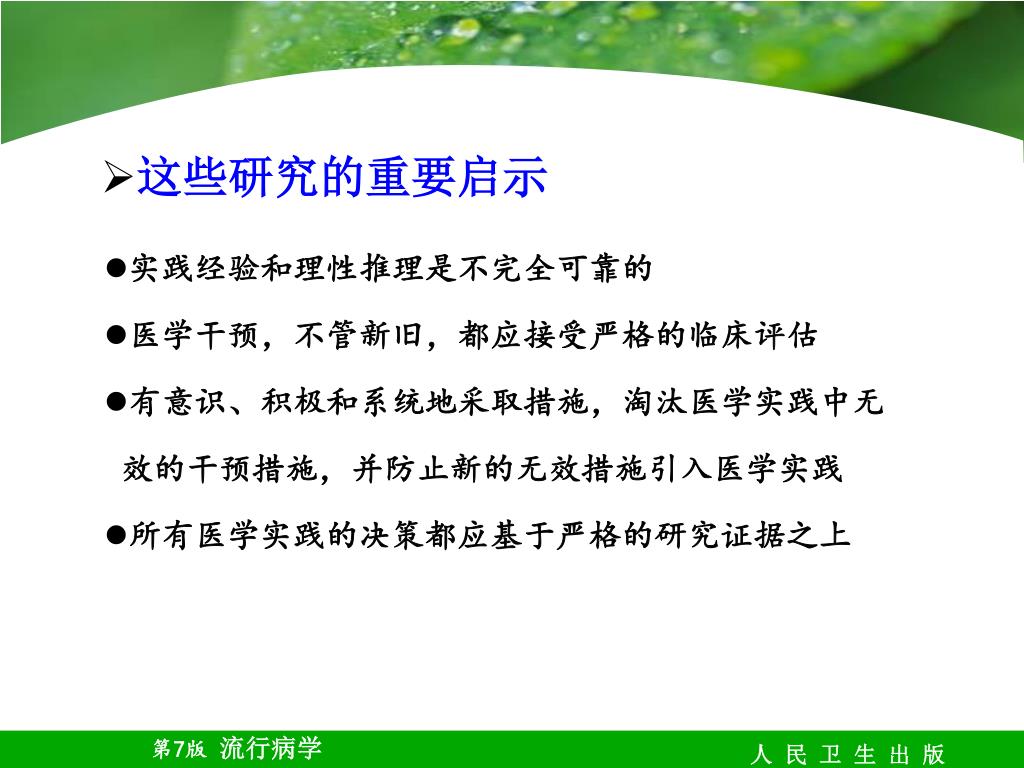 ➢这些研究的重要启示

●实践经验和理性推理是不完全可靠的

●医学干预，不管新旧，都应接受严格的临床评估

●有意识、积极和系统地采取措施，淘汰医学实践中无效的干预措施，并防止新的无效措施引入医学实践

●所有医学实践的决策都应基于严格的研究证据之上

第7版 流行病学

人 民 卫 生 出 版